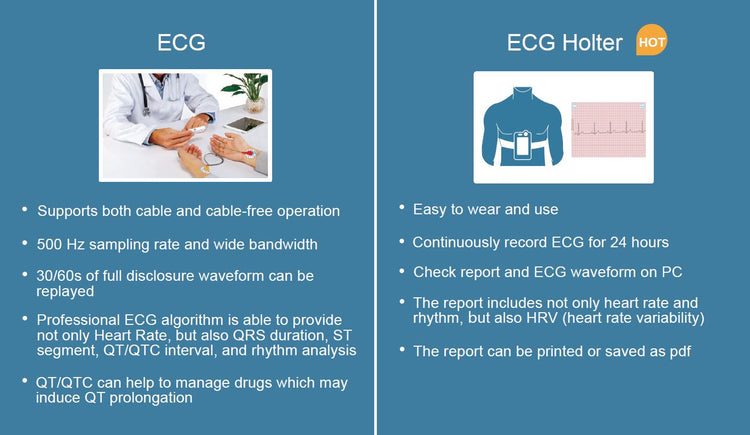 ECG

• Supports both cable and cable-free operation

• 500 Hz sampling rate and wide bandwidth

• 30/60s of full disclosure waveform can be replayed

• Professional ECG algorithm is able to provide not only Heart Rate, but also QRS duration, ST segment, QT/QTC interval, and rhythm analysis

• QT/QTC can help to manage drugs which may induce QT prolongation

ECG Holter HOT

• Easy to wear and use

• Continuously record ECG for 24 hours

• Check report and ECG waveform on PC

• The report includes not only heart rate and rhythm, but also HRV (heart rate variability)

• The report can be printed or saved as pdf